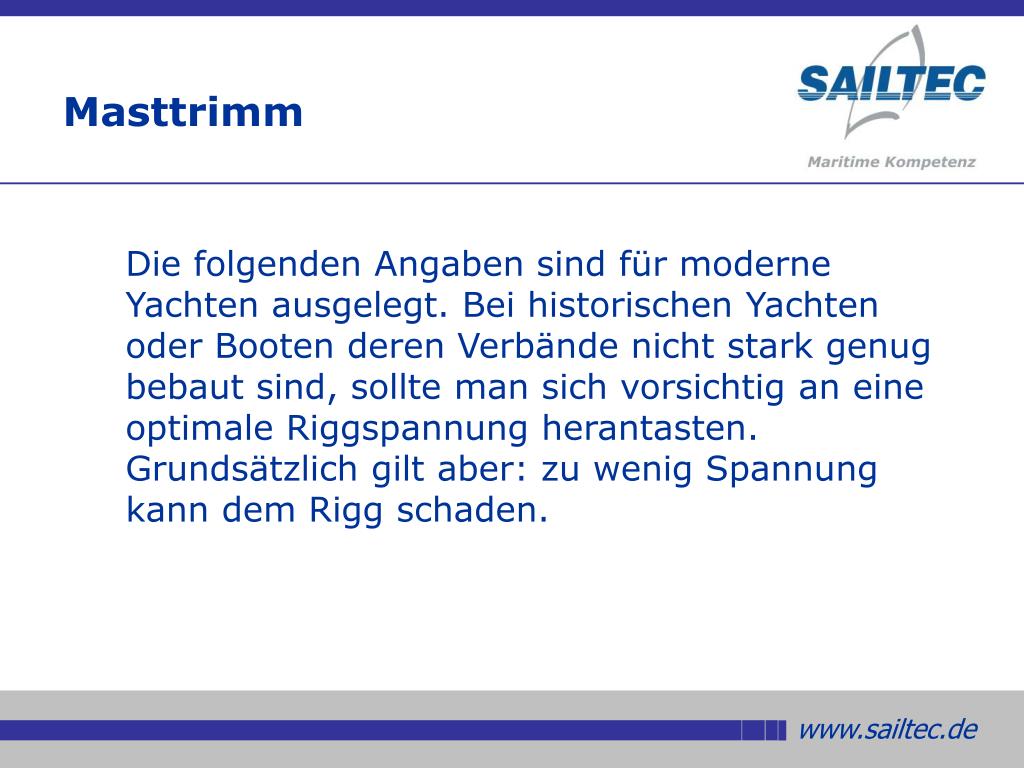 Masttrimm

SAILTEC

Maritime Kompetenz

Die folgenden Angaben sind für moderne Yachten ausgelegt. Bei historischen Yachten oder Booten deren Verbände nicht stark genug bebaut sind, sollte man sich vorsichtig an eine optimale Riggspannung herantasten. Grundsätzlich gilt aber: zu wenig Spannung kann dem Rigg schaden.

www.sailtec.de